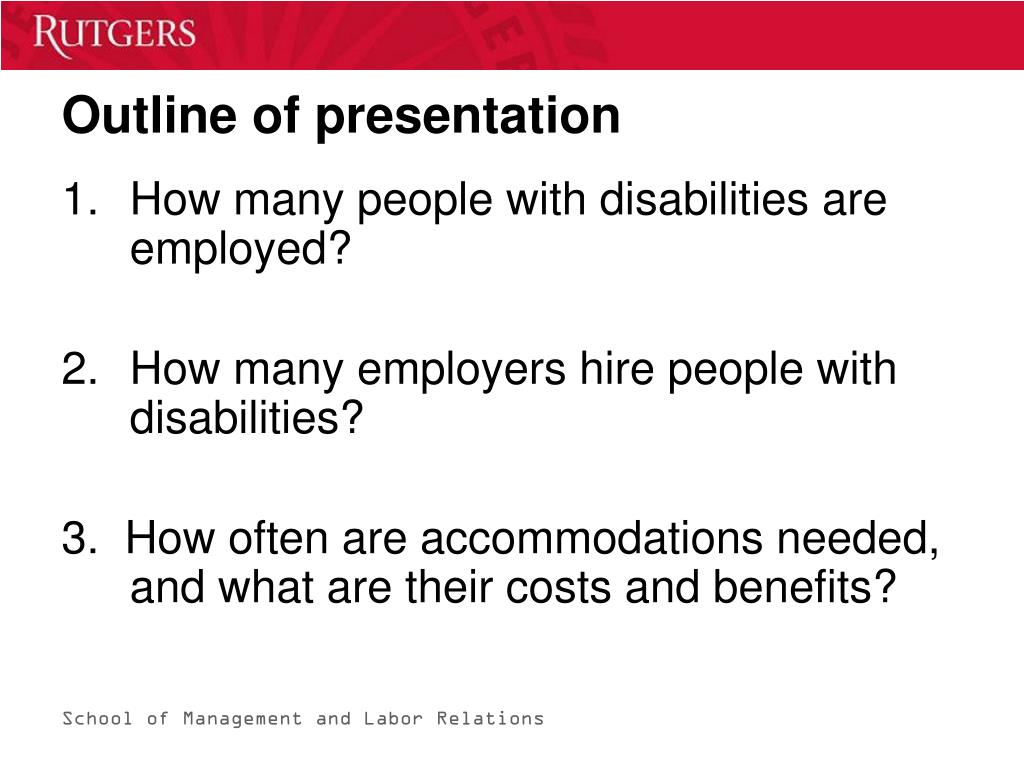 RUTGERS

Outline of presentation

1. How many people with disabilities are employed?

2. How many employers hire people with disabilities?

3. How often are accommodations needed, and what are their costs and benefits?

School of Management and Labor Relations